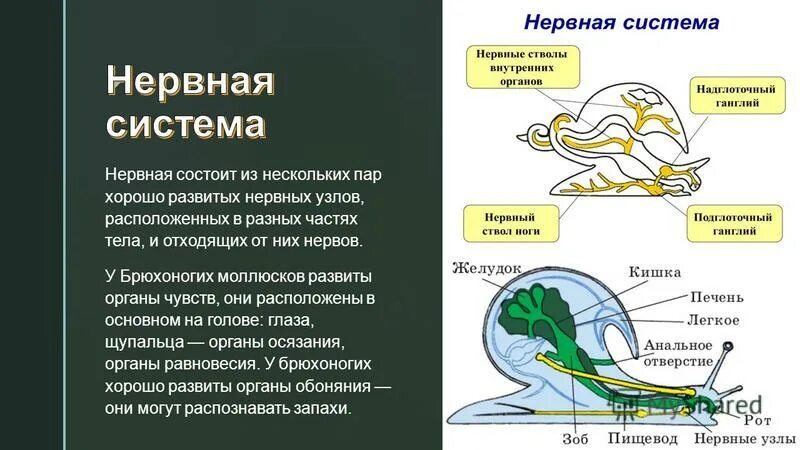 Нервная система

Нервная состоит из нескольких пар хорошо развитых нервных узлов, расположенных в разных частях тела, и отходящих от них нервов.

У Брюхоногих моллюсков развиты органы чувств, они расположены в основном на голове: глаза, щупальца — органы осязания, органы равновесия. У брюхоногих хорошо развиты органы обоняния — они могут распознавать запахи.

Нервная система

Нервные стволы внутренних органов

Надглоточный ганглий

Нервный ствол ноги

Подглоточный ганглий

Желудок

Кишка

Печень

Легкое

Анальное отверстие

Рот

Зоб

Пищевод

Нервные узлы

MyShared